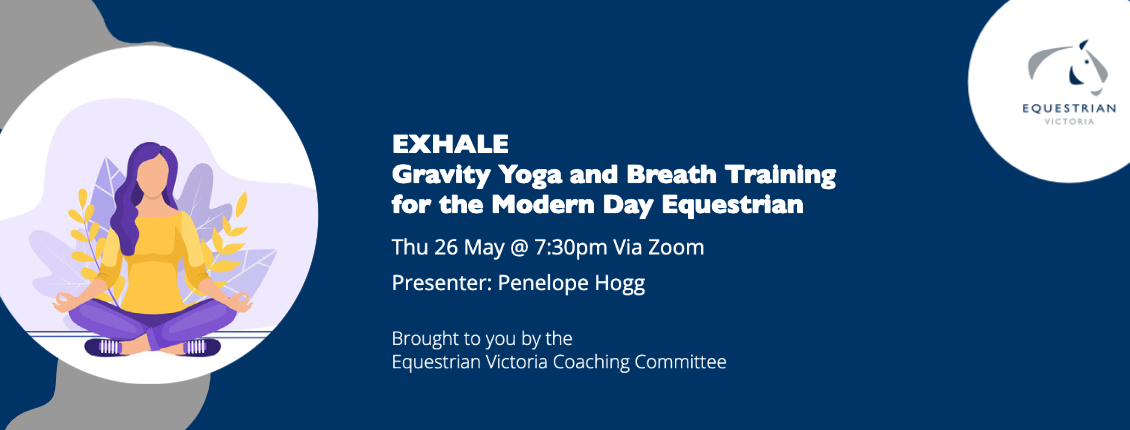 EQUESTRIAN
VICTORIA

EXHALE
Gravity Yoga and Breath Training for the Modern Day Equestrian

Thu 26 May @ 7:30pm Via Zoom

Presenter: Penelope Hogg

Brought to you by the
Equestrian Victoria Coaching Committee